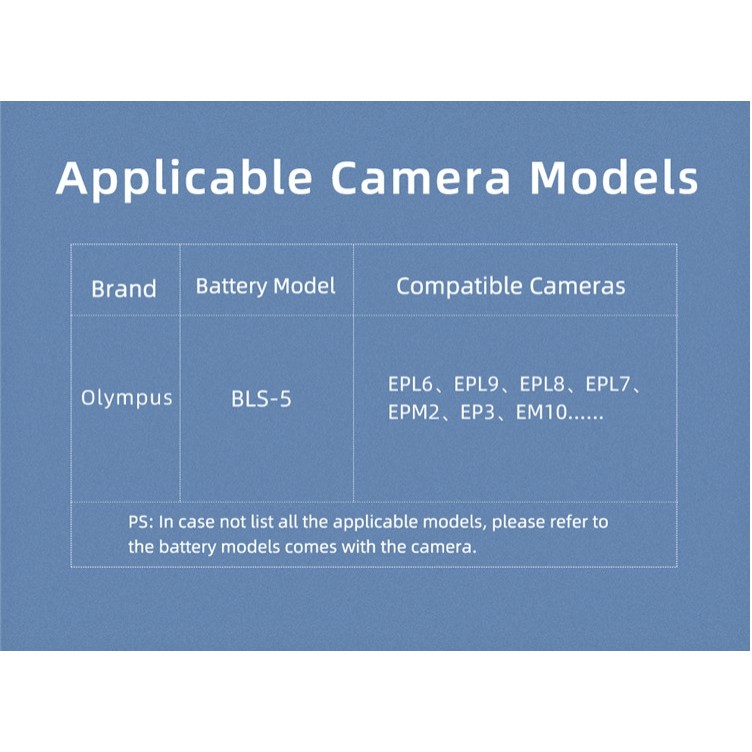 Applicable Camera Models

| Brand | Battery Model | Compatible Cameras |
|---|---|---|
| Olympus | BLS-5 | EPL6、EPL9、EPL8、EPL7、EPM2、EP3、EM10...... |

PS: In case not list all the applicable models, please refer to the battery models comes with the camera.